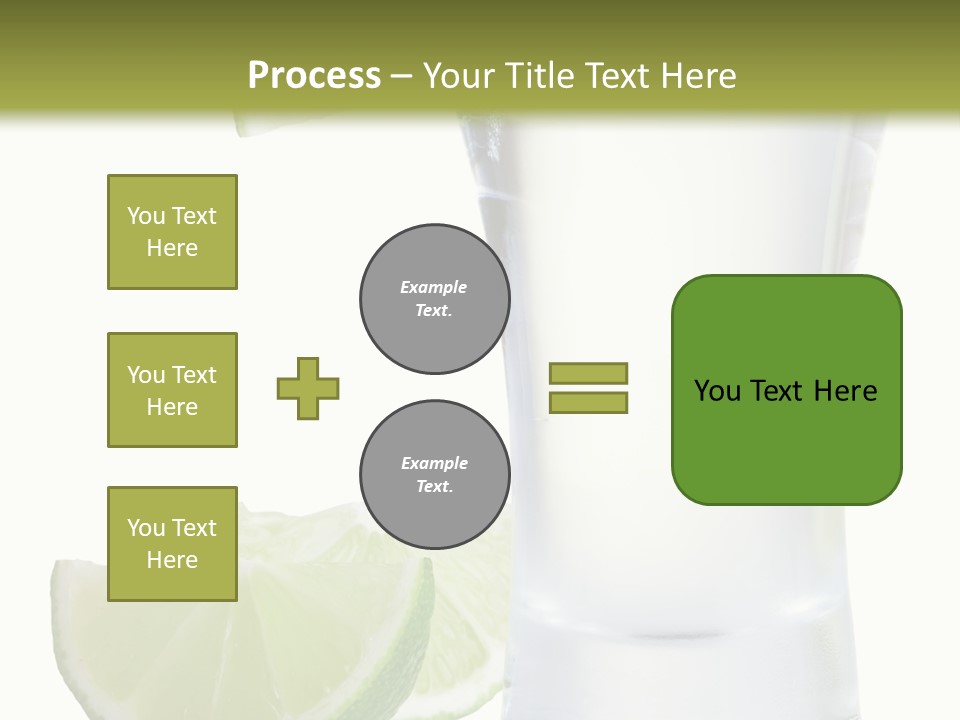 Process – Your Title Text Here

You Text Here

You Text Here

You Text Here

Example Text.

Example Text.

You Text Here